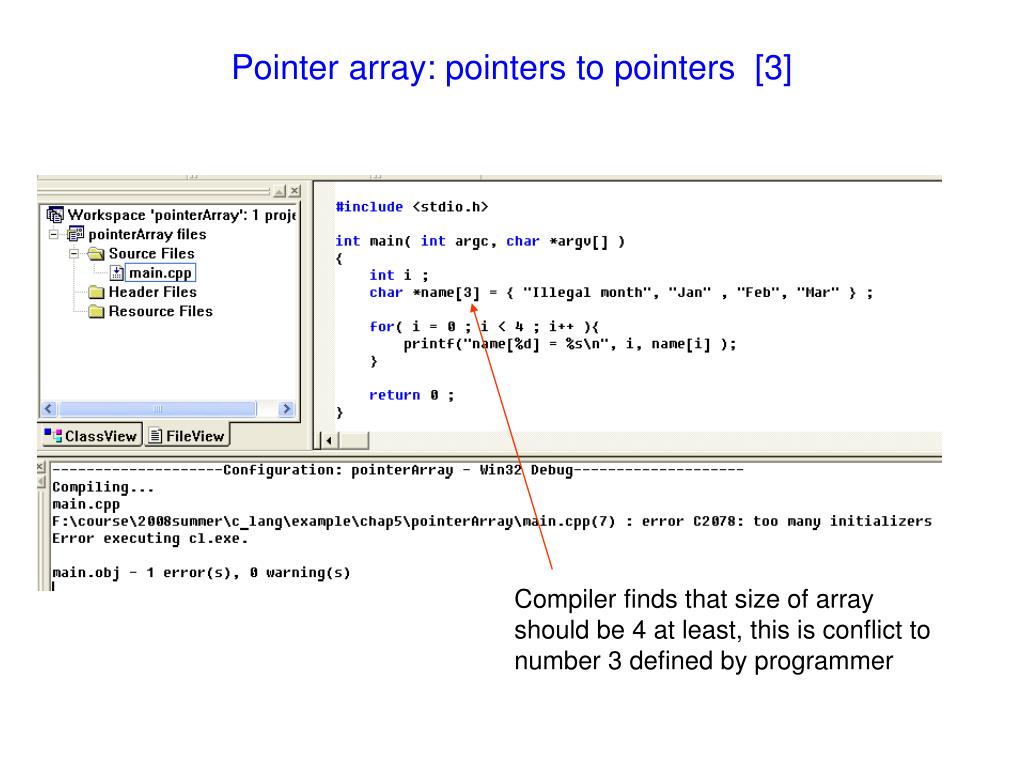 Pointer array: pointers to pointers [3]

Workspace 'pointerArray': 1 proje
pointerArray files
Source Files
main.cpp
Header Files
Resource Files

ClassView FileView

#include <stdio.h>

int main( int argc, char *argv[] )
{
int i ;
char *name[3] = { "Illegal month", "Jan" , "Feb", "Mar" } ;

for( i = 0 ; i < 4 ; i++ ){
printf("name[%d] = %s\n", i, name[i] );
}

return 0 ;
}

--------------------Configuration: pointerArray - Win32 Debug--------------------
Compiling...
main.cpp
F:\course\2008summer\c_lang\example\chap5\pointerArray\main.cpp(7) : error C2078: too many initializers
Error executing cl.exe.

main.obj - 1 error(s), 0 warning(s)

Compiler finds that size of array should be 4 at least, this is conflict to number 3 defined by programmer